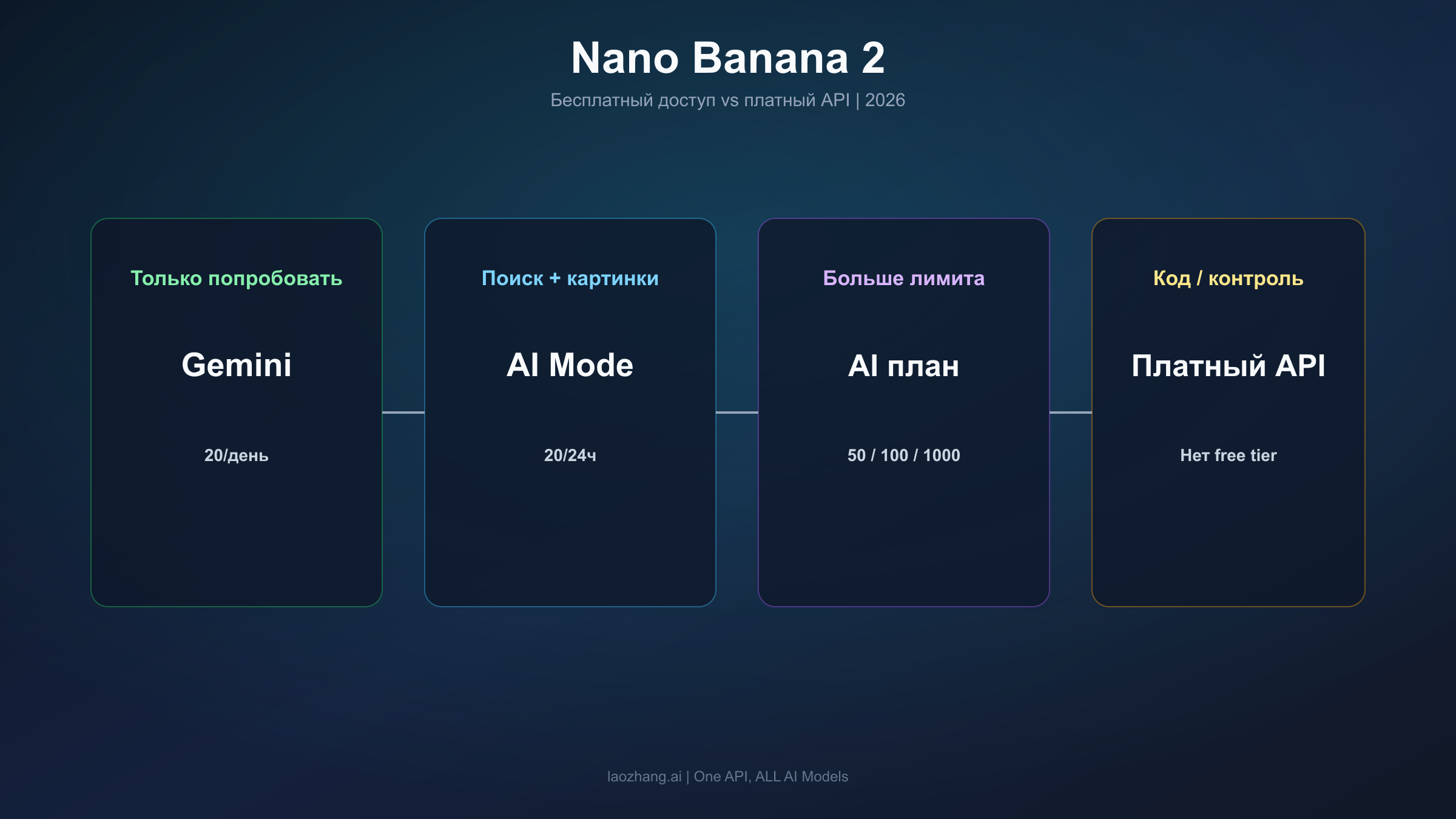 Nano Banana 2

Бесплатный доступ vs платный API | 2026

Только попробовать

Gemini

20/день

Поиск + картинки

AI Mode

20/24ч

Больше лимита

AI план

50 / 100 / 1000

Код / контроль

Платный API

Нет free tier

laozhang.ai | One API, ALL AI Models